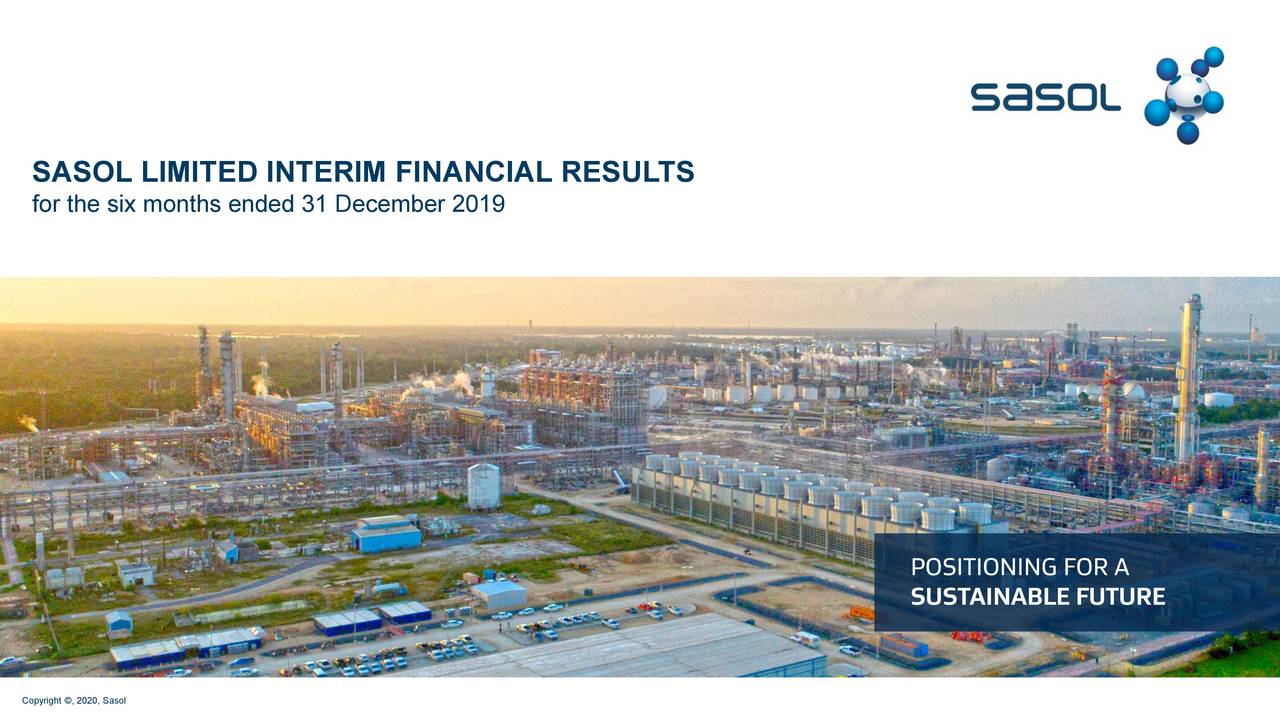 sasol

SASOL LIMITED INTERIM FINANCIAL RESULTS
for the six months ended 31 December 2019

POSITIONING FOR A
SUSTAINABLE FUTURE

Copyright ©, 2020, Sasol